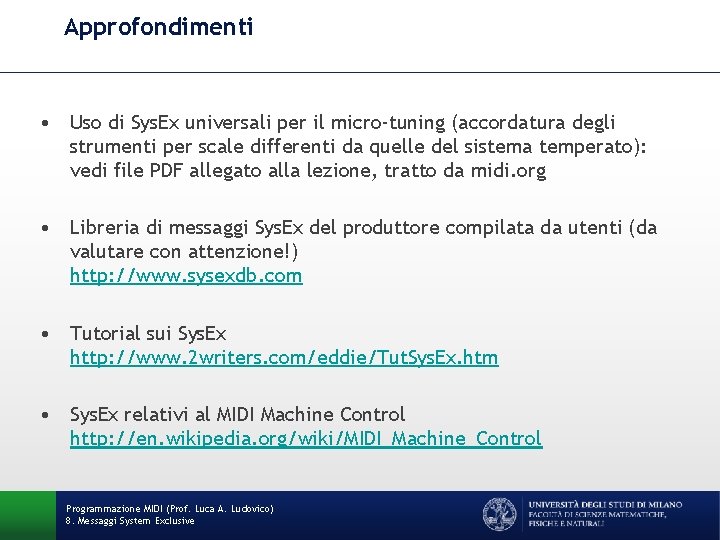 Approfondimenti

• Uso di SysEx universali per il micro-tuning (accordatura degli strumenti per scale differenti da quelle del sistema temperato): vedi file PDF allegato alla lezione, tratto da midi.org

• Libreria di messaggi SysEx del produttore compilata da utenti (da valutare con attenzione!)
http://www.sysexdb.com

• Tutorial sui SysEx
http://www.2writers.com/eddie/TutSysEx.htm

• SysEx relativi al MIDI Machine Control
http://en.wikipedia.org/wiki/MIDI_Machine_Control

Programmazione MIDI (Prof. Luca A. Ludovico)
8. Messaggi System Exclusive

UNIVERSITÀ DEGLI STUDI DI MILANO
FACOLTÀ DI SCIENZE MATEMATICHE, FISICHE E NATURALI